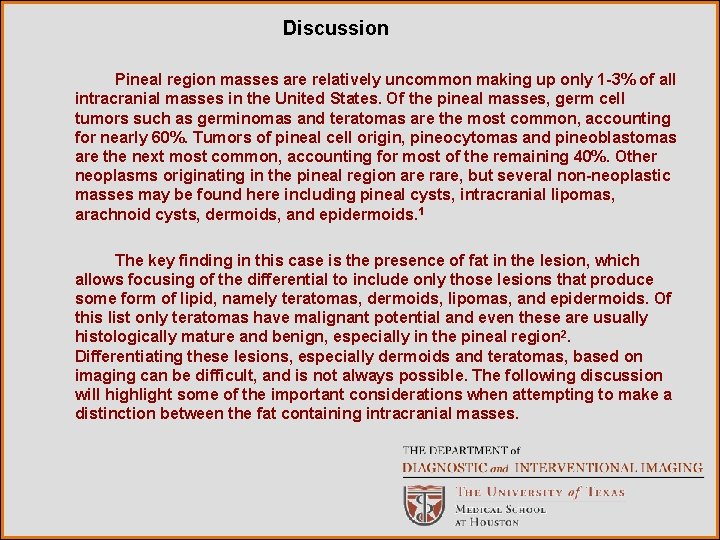 Discussion

Pineal region masses are relatively uncommon making up only 1-3% of all intracranial masses in the United States. Of the pineal masses, germ cell tumors such as germinomas and teratomas are the most common, accounting for nearly 60%. Tumors of pineal cell origin, pineocytomas and pineoblastomas are the next most common, accounting for most of the remaining 40%. Other neoplasms originating in the pineal region are rare, but several non-neoplastic masses may be found here including pineal cysts, intracranial lipomas, arachnoid cysts, dermoids, and epidermoids.$^1$

The key finding in this case is the presence of fat in the lesion, which allows focusing of the differential to include only those lesions that produce some form of lipid, namely teratomas, dermoids, lipomas, and epidermoids. Of this list only teratomas have malignant potential and even these are usually histologically mature and benign, especially in the pineal region$^2$. Differentiating these lesions, especially dermoids and teratomas, based on imaging can be difficult, and is not always possible. The following discussion will highlight some of the important considerations when attempting to make a distinction between the fat containing intracranial masses.

THE DEPARTMENT of
DIAGNOSTIC and INTERVENTIONAL IMAGING
THE UNIVERSITY of TEXAS
MEDICAL SCHOOL
AT HOUSTON